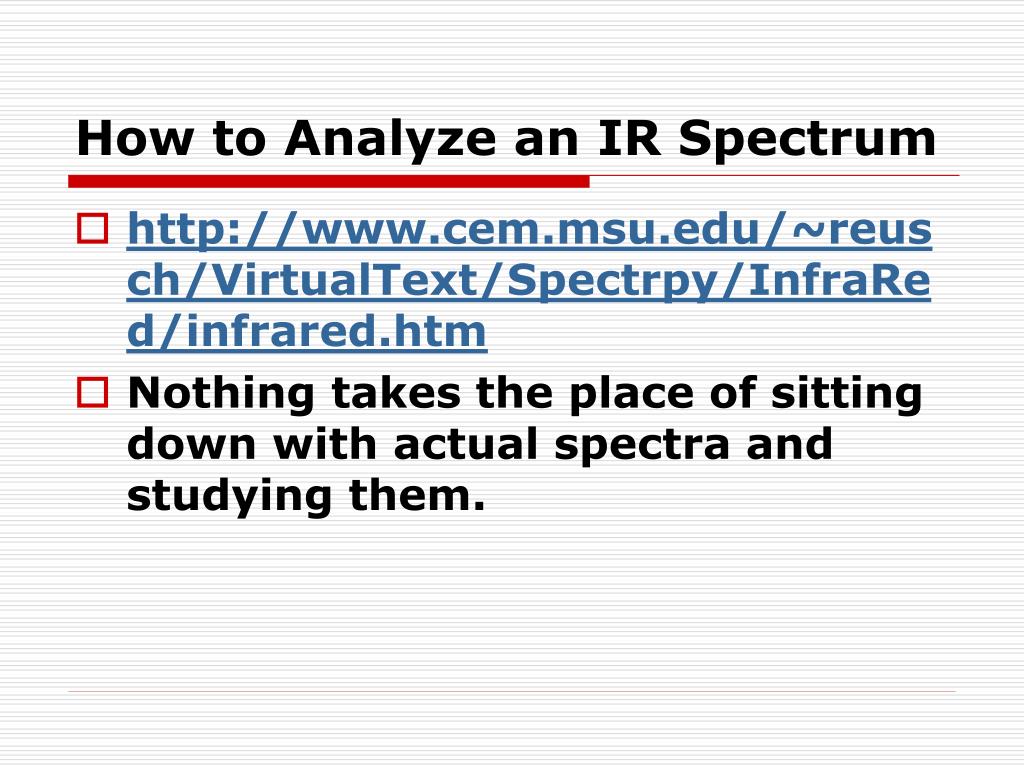 How to Analyze an IR Spectrum

http://www.cem.msu.edu/~reusch/VirtualText/Spectrpy/InfraRed/infrared.htm

Nothing takes the place of sitting down with actual spectra and studying them.